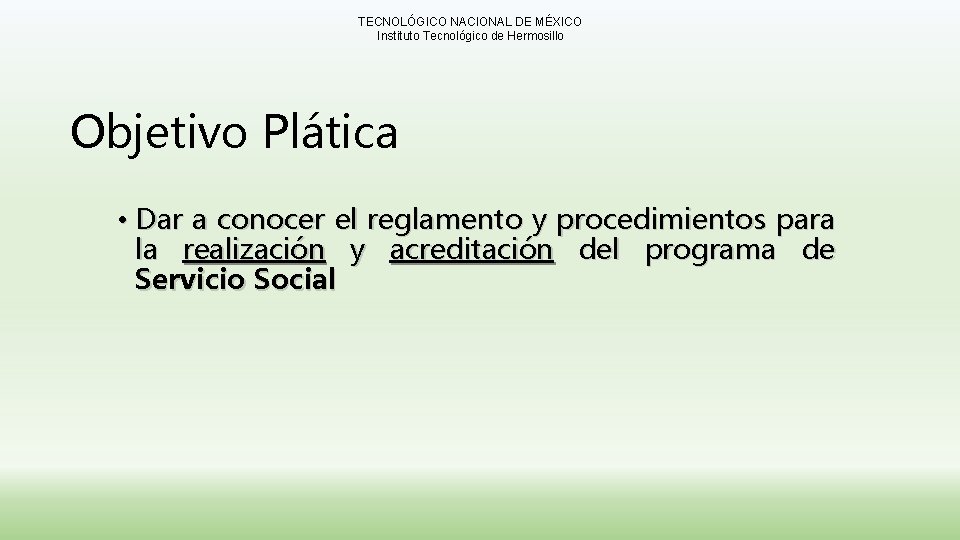 TECNOLÓGICO NACIONAL DE MÉXICO
Instituto Tecnológico de Hermosillo

Objetivo Plática

• Dar a conocer el reglamento y procedimientos para la realización y acreditación del programa de Servicio Social